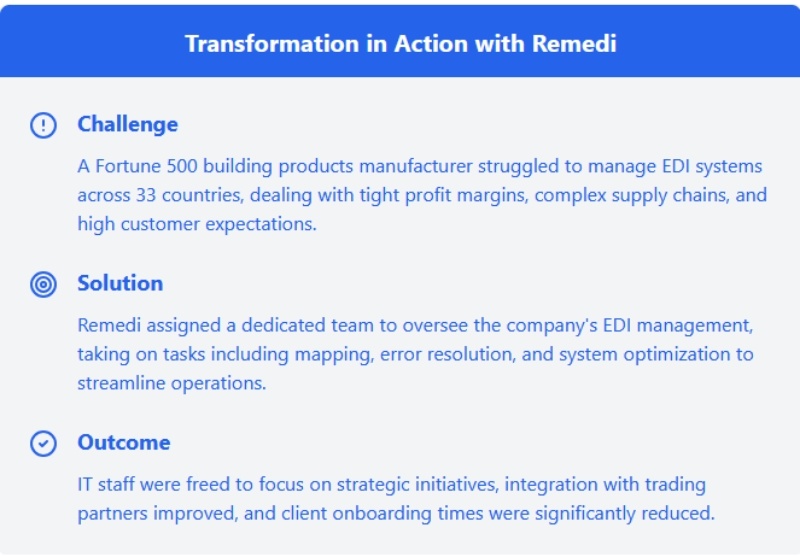 Transformation in Action with Remedi

Challenge

A Fortune 500 building products manufacturer struggled to manage EDI systems across 33 countries, dealing with tight profit margins, complex supply chains, and high customer expectations.

Solution

Remedi assigned a dedicated team to oversee the company's EDI management, taking on tasks including mapping, error resolution, and system optimization to streamline operations.

Outcome

IT staff were freed to focus on strategic initiatives, integration with trading partners improved, and client onboarding times were significantly reduced.